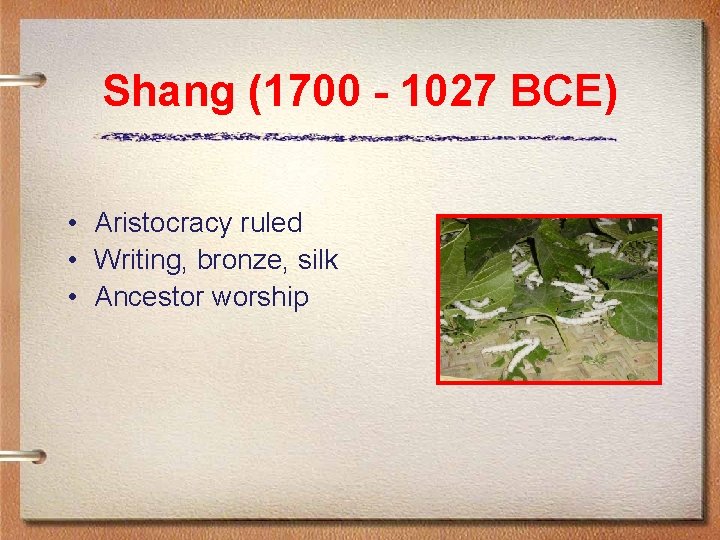 Shang (1700 - 1027 BCE)

• Aristocracy ruled
• Writing, bronze, silk
• Ancestor worship